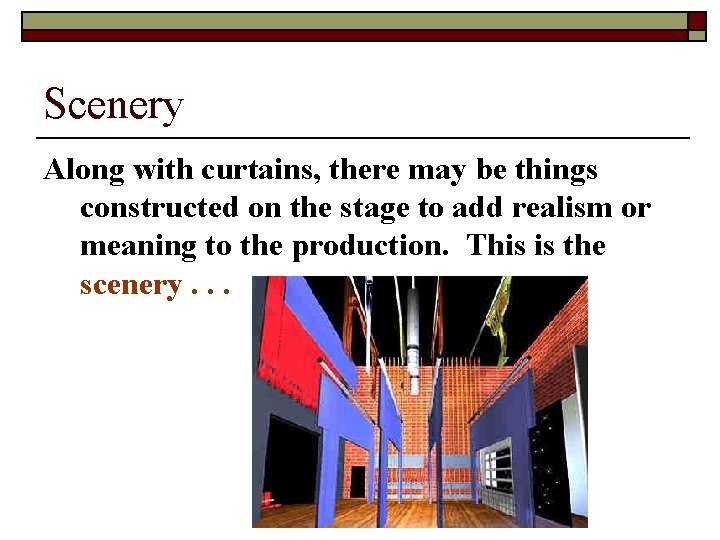 Scenery

Along with curtains, there may be things constructed on the stage to add realism or meaning to the production.  This is the scenery . . .